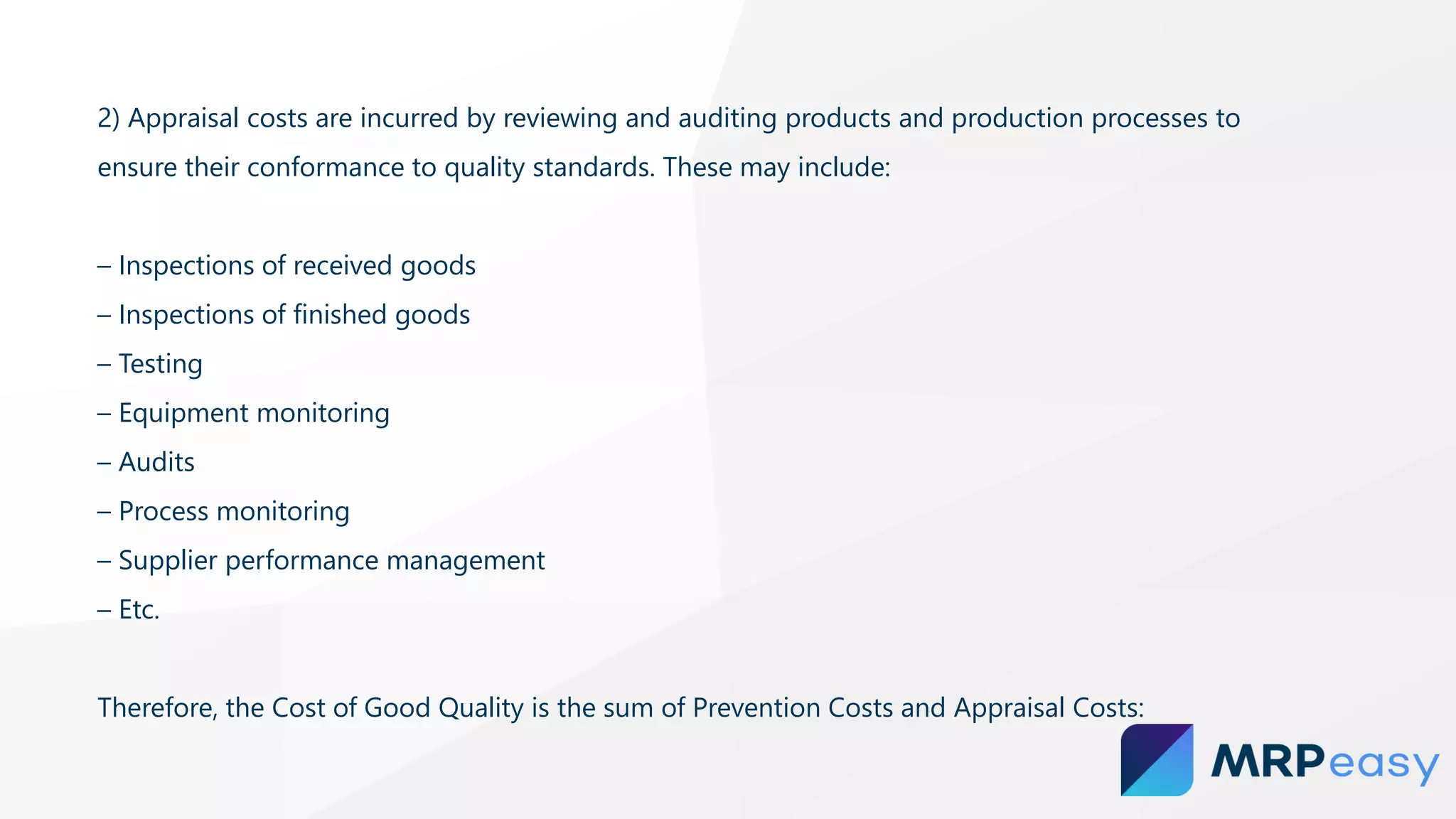 2) Appraisal costs are incurred by reviewing and auditing products and production processes to ensure their conformance to quality standards. These may include:

– Inspections of received goods
– Inspections of finished goods
– Testing
– Equipment monitoring
– Audits
– Process monitoring
– Supplier performance management
– Etc.

Therefore, the Cost of Good Quality is the sum of Prevention Costs and Appraisal Costs:

MRPeasy